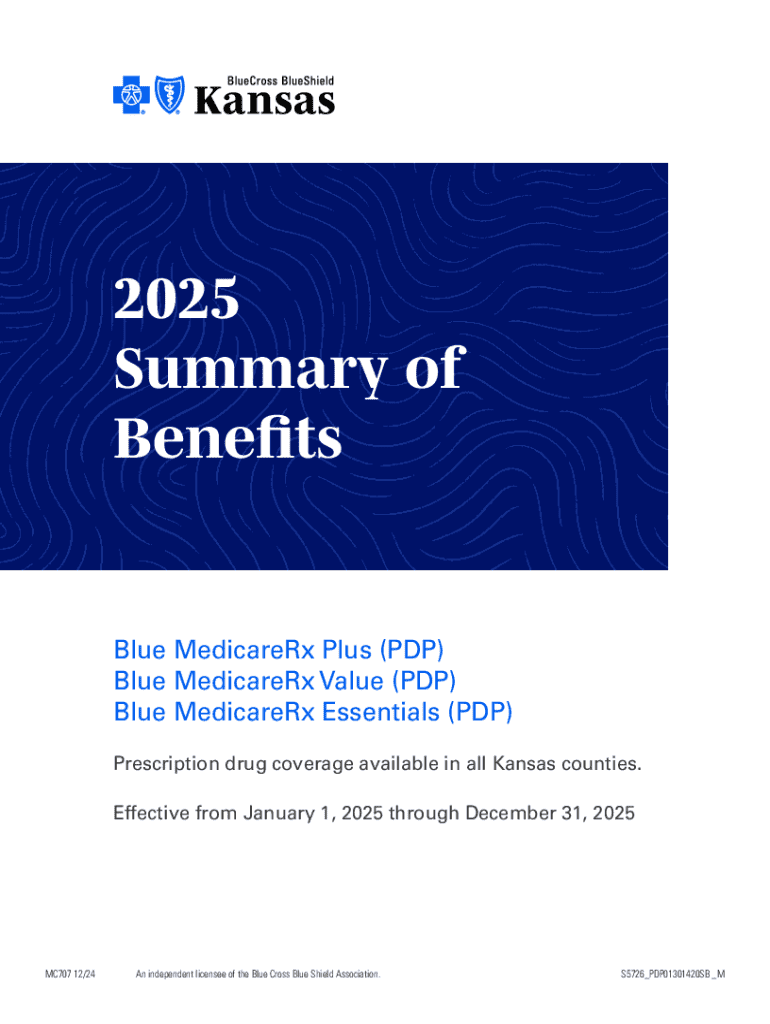 BlueCross BlueShield
Kansas

2025
Summary of
Benefits

Blue MedicareRx Plus (PDP)
Blue MedicareRx Value (PDP)
Blue MedicareRx Essentials (PDP)

Prescription drug coverage available in all Kansas counties.

Effective from January 1, 2025 through December 31, 2025

MC707 12/24

An independent licensee of the Blue Cross Blue Shield Association.

S5726_PDP01301420SB_M